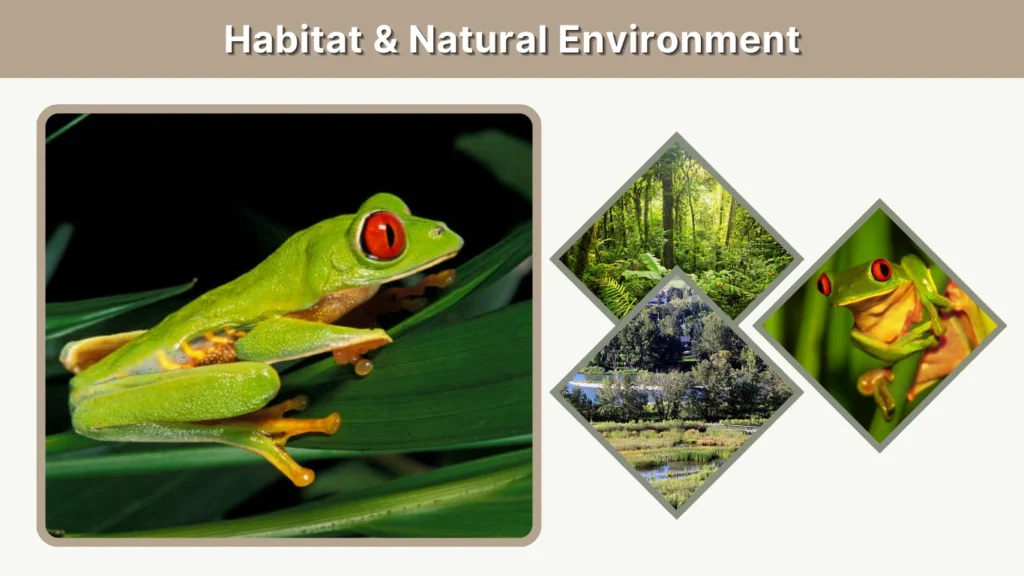 Habitat & Natural Environment